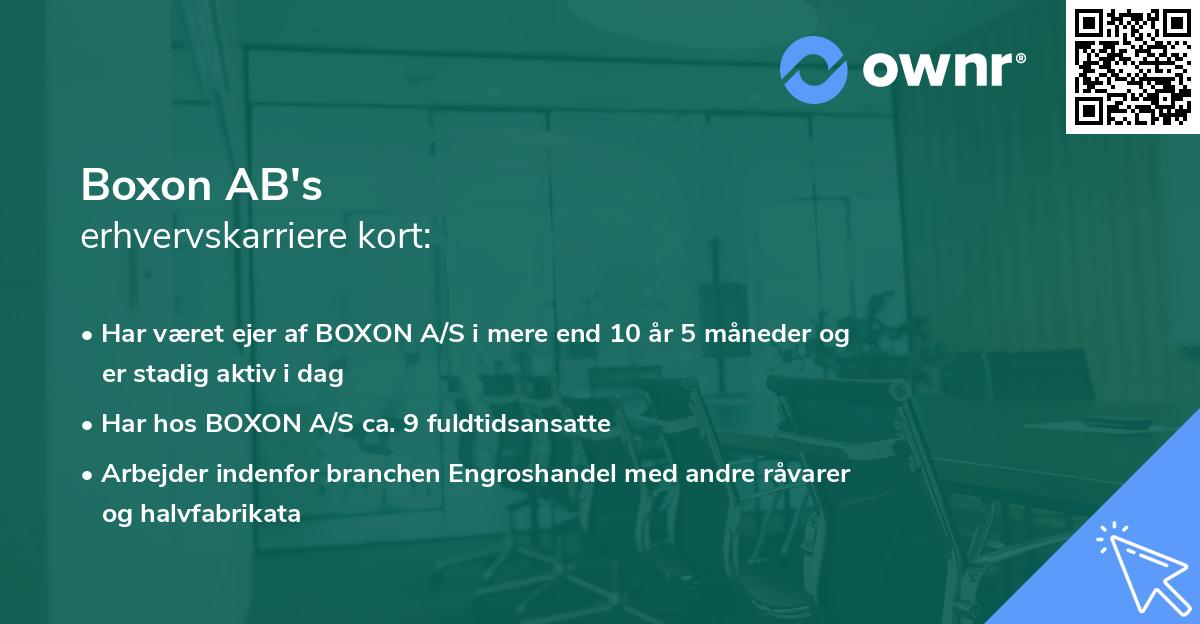 ownr®

Boxon AB's
erhvervskarriere kort:

• Har været ejer af BOXON A/S i mere end 10 år 5 måneder og er stadig aktiv i dag
• Har hos BOXON A/S ca. 9 fuldtidsansatte
• Arbejder indenfor branchen Engroshandel med andre råvarer og halvfabrikata